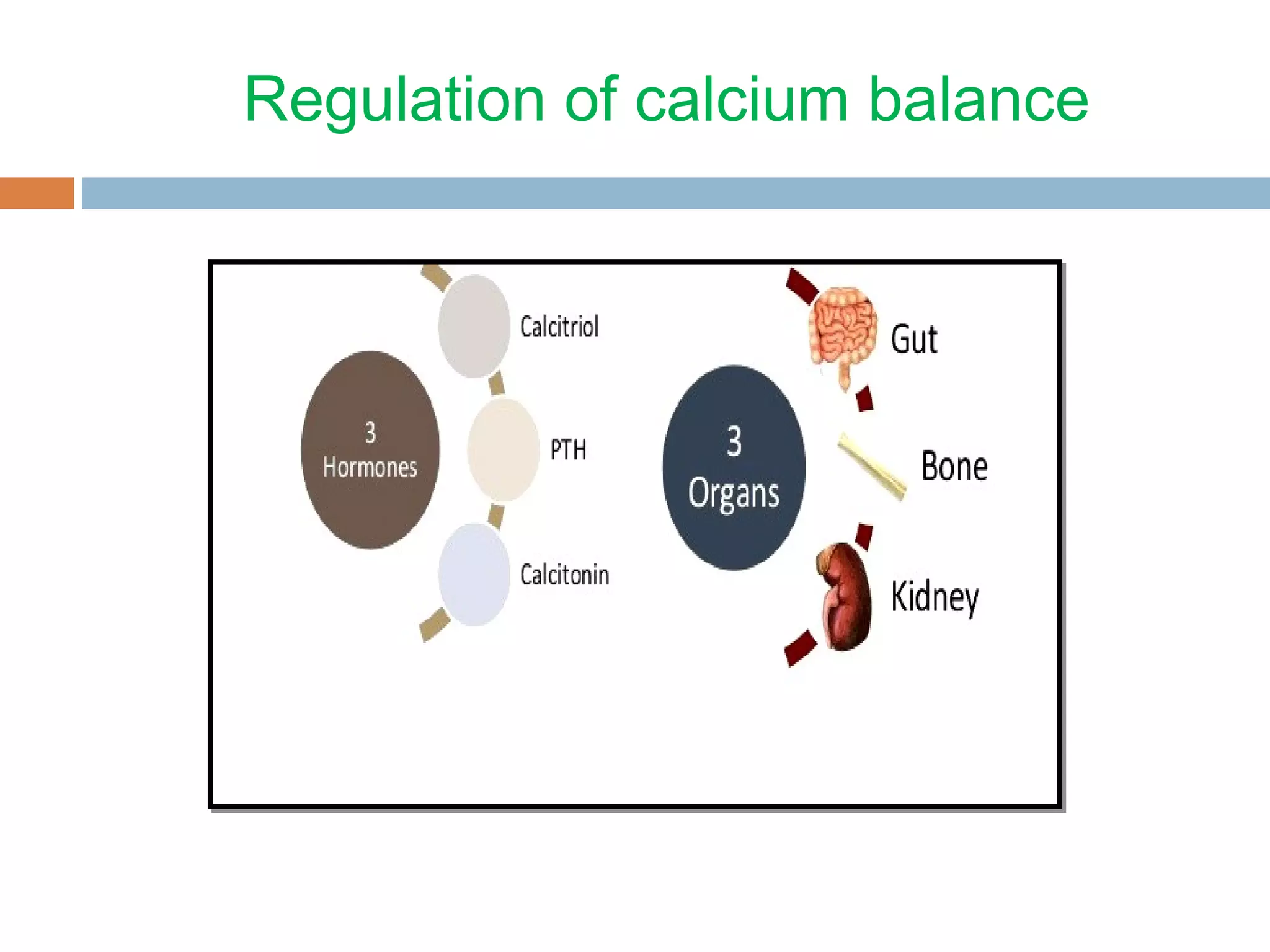 Regulation of calcium balance

3 Hormones

Calcitriol

PTH

Calcitonin

3 Organs

Gut

Bone

Kidney